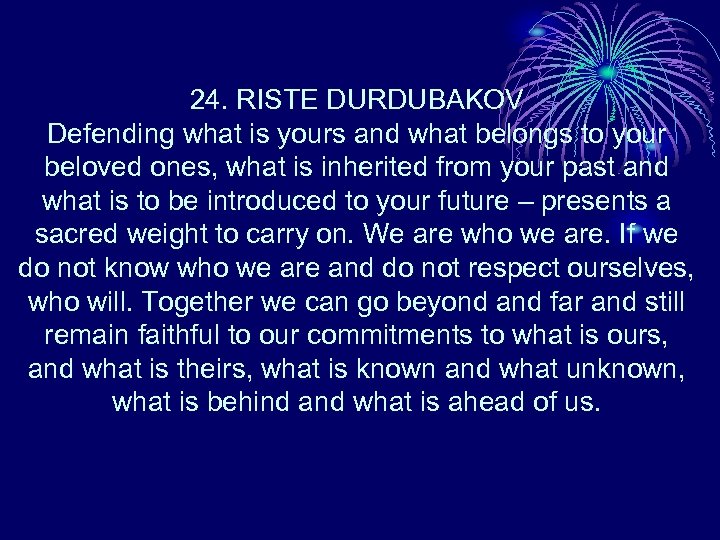 24. RISTE DURDUBAKOV
Defending what is yours and what belongs to your beloved ones, what is inherited from your past and what is to be introduced to your future – presents a sacred weight to carry on. We are who we are. If we do not know who we are and do not respect ourselves, who will. Together we can go beyond and far and still remain faithful to our commitments to what is ours, and what is theirs, what is known and what unknown, what is behind and what is ahead of us.